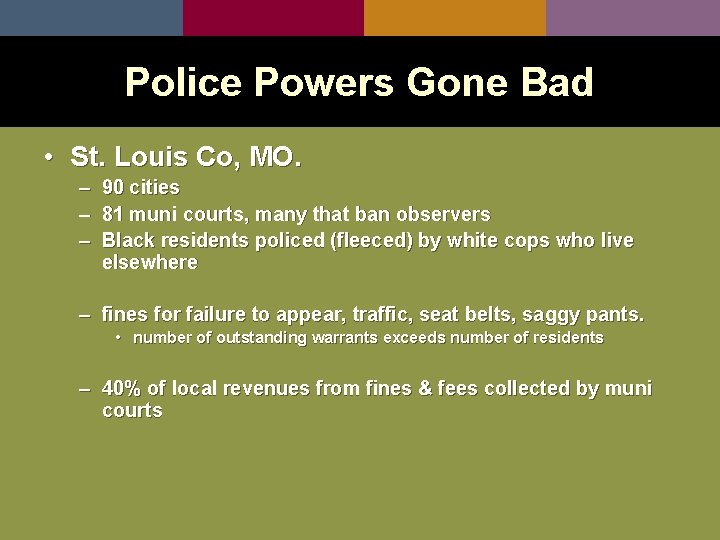 Police Powers Gone Bad

• St. Louis Co, MO.
– 90 cities
– 81 muni courts, many that ban observers
– Black residents policed (fleeced) by white cops who live elsewhere

– fines for failure to appear, traffic, seat belts, saggy pants.
• number of outstanding warrants exceeds number of residents

– 40% of local revenues from fines & fees collected by muni courts